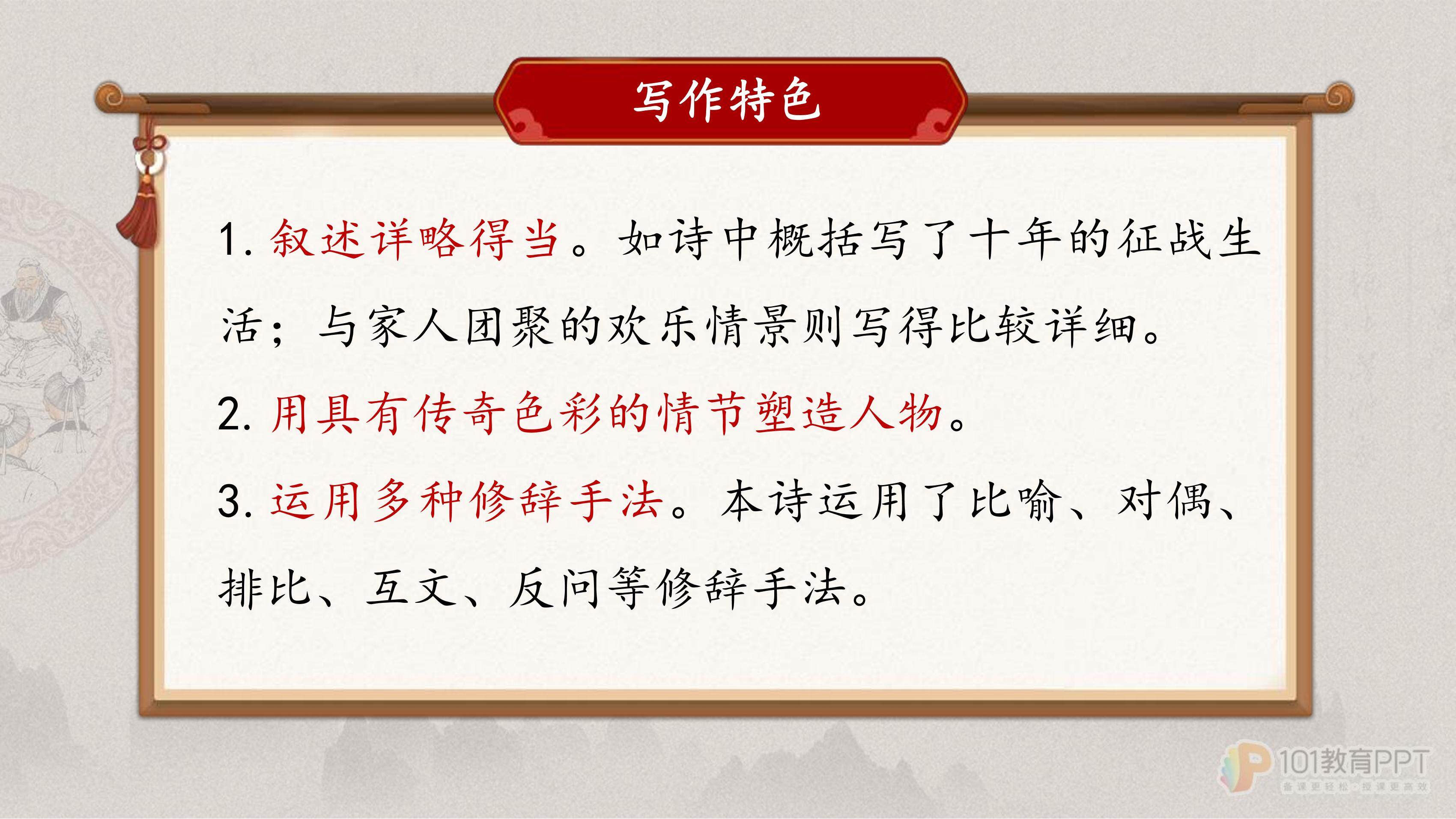 写作特色

1. 叙述详略得当。如诗中概括写了十年的征战生活；与家人团聚的欢乐情景则写得比较详细。

2. 用具有传奇色彩的情节塑造人物。

3. 运用多种修辞手法。本诗运用了比喻、对偶、排比、互文、反问等修辞手法。

101教育PPT
备课更轻松·授课更高效